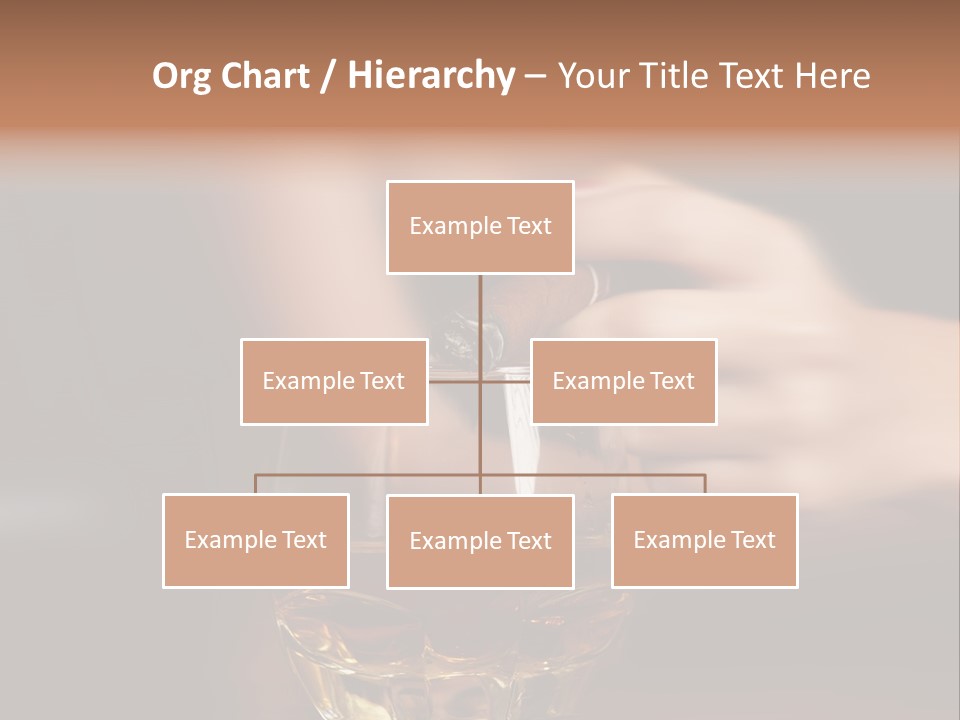 Org Chart / Hierarchy – Your Title Text Here

Example Text

Example Text

Example Text

Example Text

Example Text

Example Text